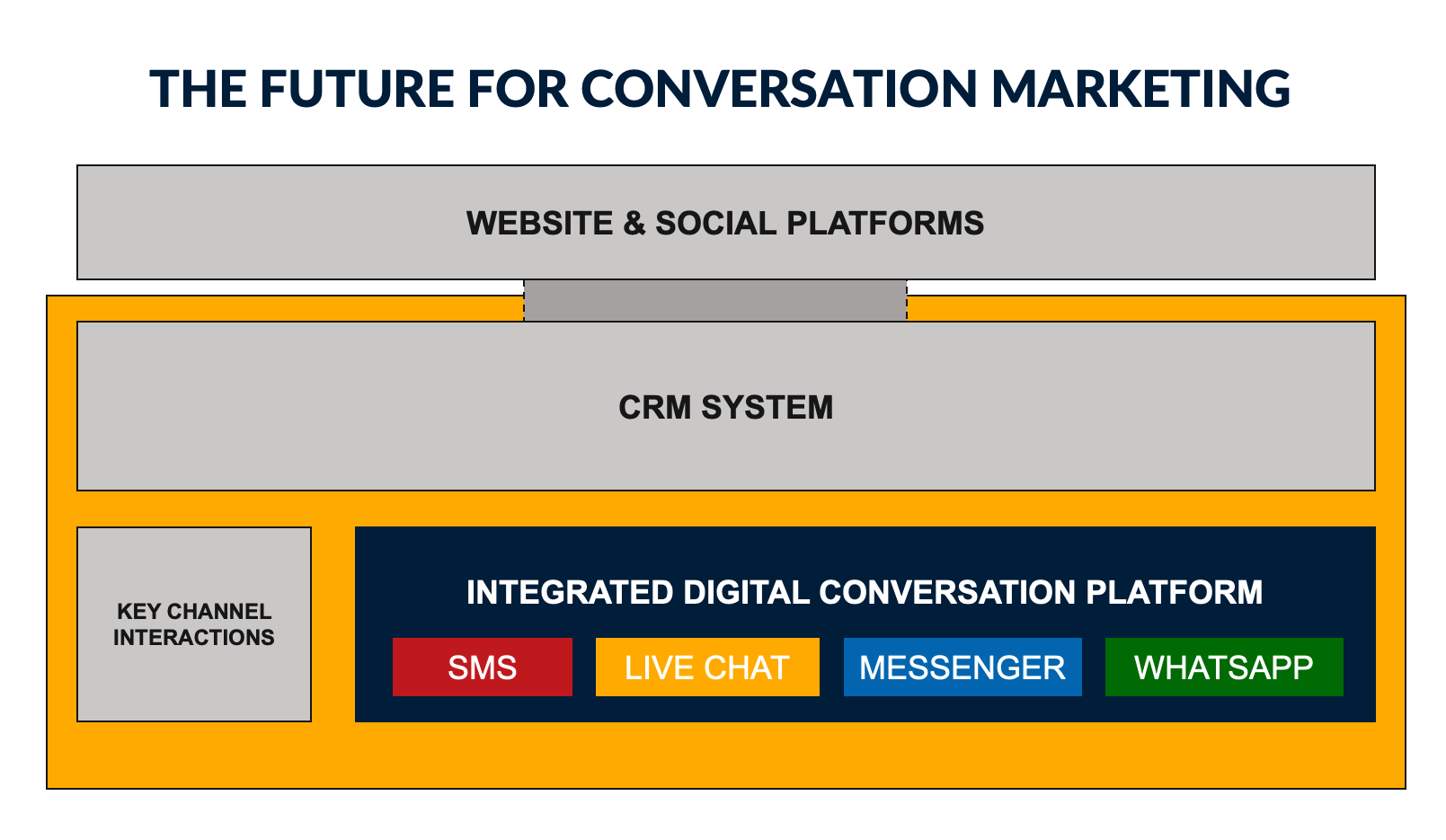 THE FUTURE FOR CONVERSATION MARKETING

WEBSITE & SOCIAL PLATFORMS

CRM SYSTEM

KEY CHANNEL INTERACTIONS

INTEGRATED DIGITAL CONVERSATION PLATFORM

SMS

LIVE CHAT

MESSENGER

WHATSAPP